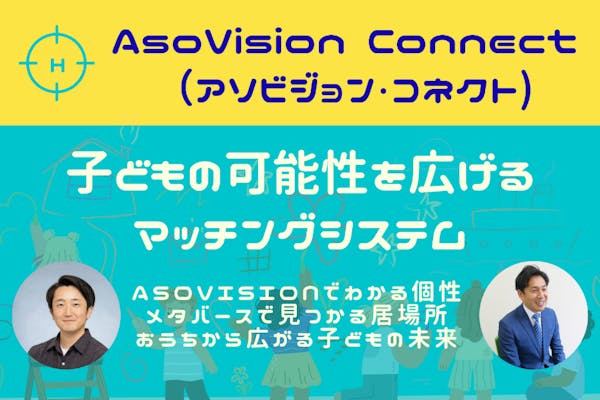 H

AsoVision Connect
(アソビジョン・コネクト)

子どもの可能性を広げる
マッチングシステム

ASOVISIONでわかる個性
メタバースで見つかる居場所
おうちから広がる子どもの未来